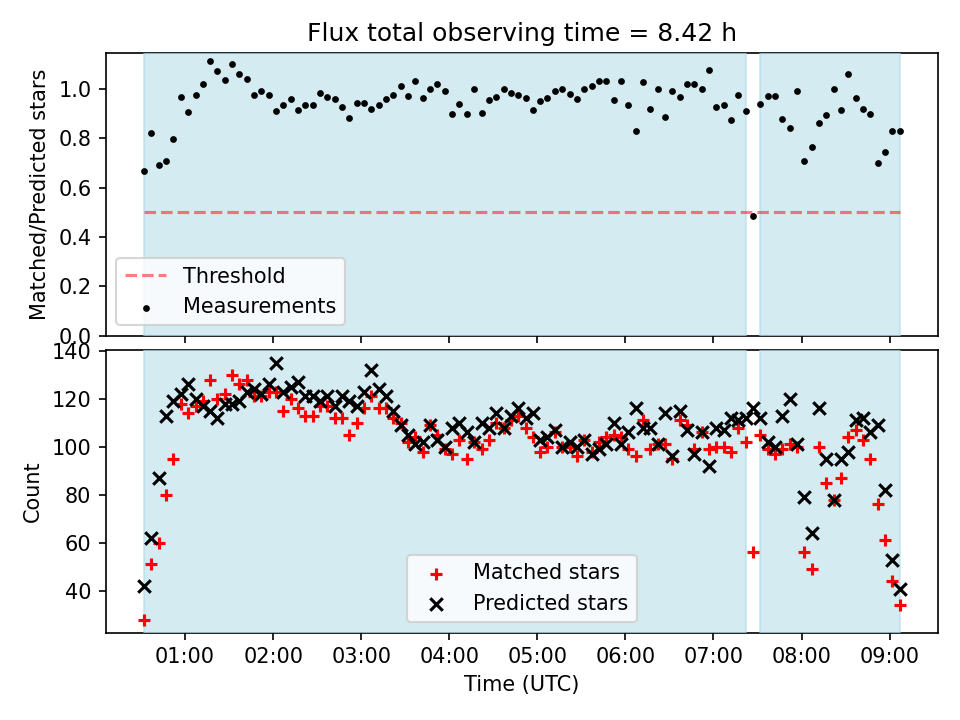 Flux total observing time = 8.42 h

Matched/Predicted stars

1.0
0.8
0.6
0.4
0.2
0.0

Threshold
Measurements

Count

140
120
100
80
60
40

Matched stars
Predicted stars

01:00 02:00 03:00 04:00 05:00 06:00 07:00 08:00 09:00

Time (UTC)